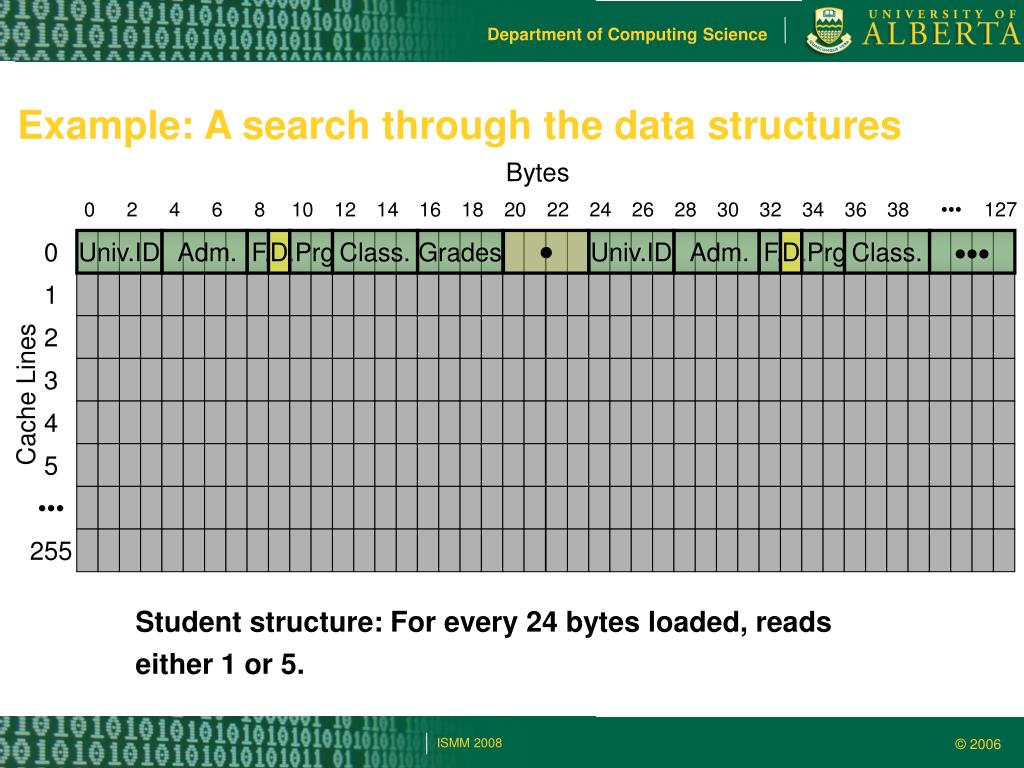 Department of Computing Science

UNIVERSITY OF ALBERTA

Example: A search through the data structures

Bytes

0 2 4 6 8 10 12 14 16 18 20 22 24 26 28 30 32 34 36 38 ••• 127

Cache Lines

0 Univ.ID Adm. F D Prg Class. Grades • Univ.ID Adm. F D Prg Class. •••

1

2

3

4

5

•••

255

Student structure: For every 24 bytes loaded, reads either 1 or 5.

ISMM 2008

© 2006